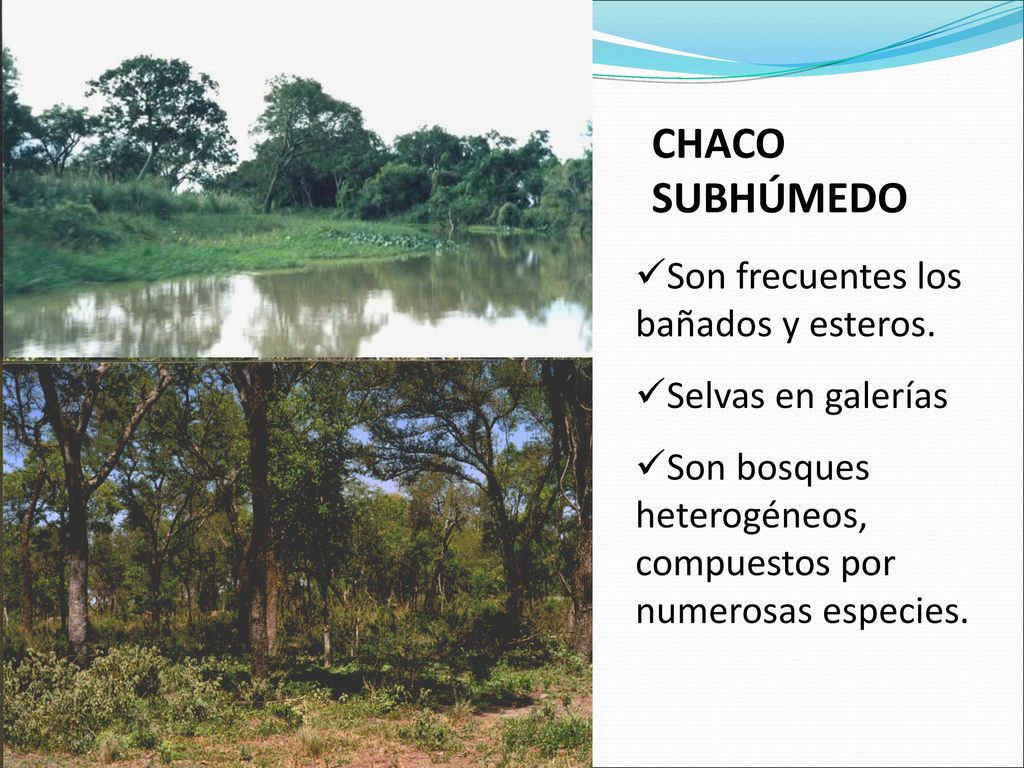 CHACO SUBHÚMEDO

✓Son frecuentes los bañados y esteros.

✓Selvas en galerías

✓Son bosques heterogéneos, compuestos por numerosas especies.